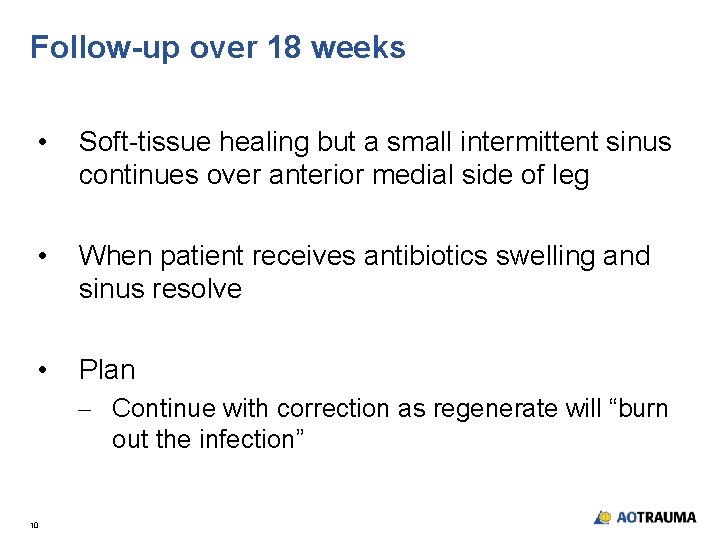 Follow-up over 18 weeks

• Soft-tissue healing but a small intermittent sinus continues over anterior medial side of leg

• When patient receives antibiotics swelling and sinus resolve

• Plan

– Continue with correction as regenerate will “burn out the infection”

10

AOTRAUMA